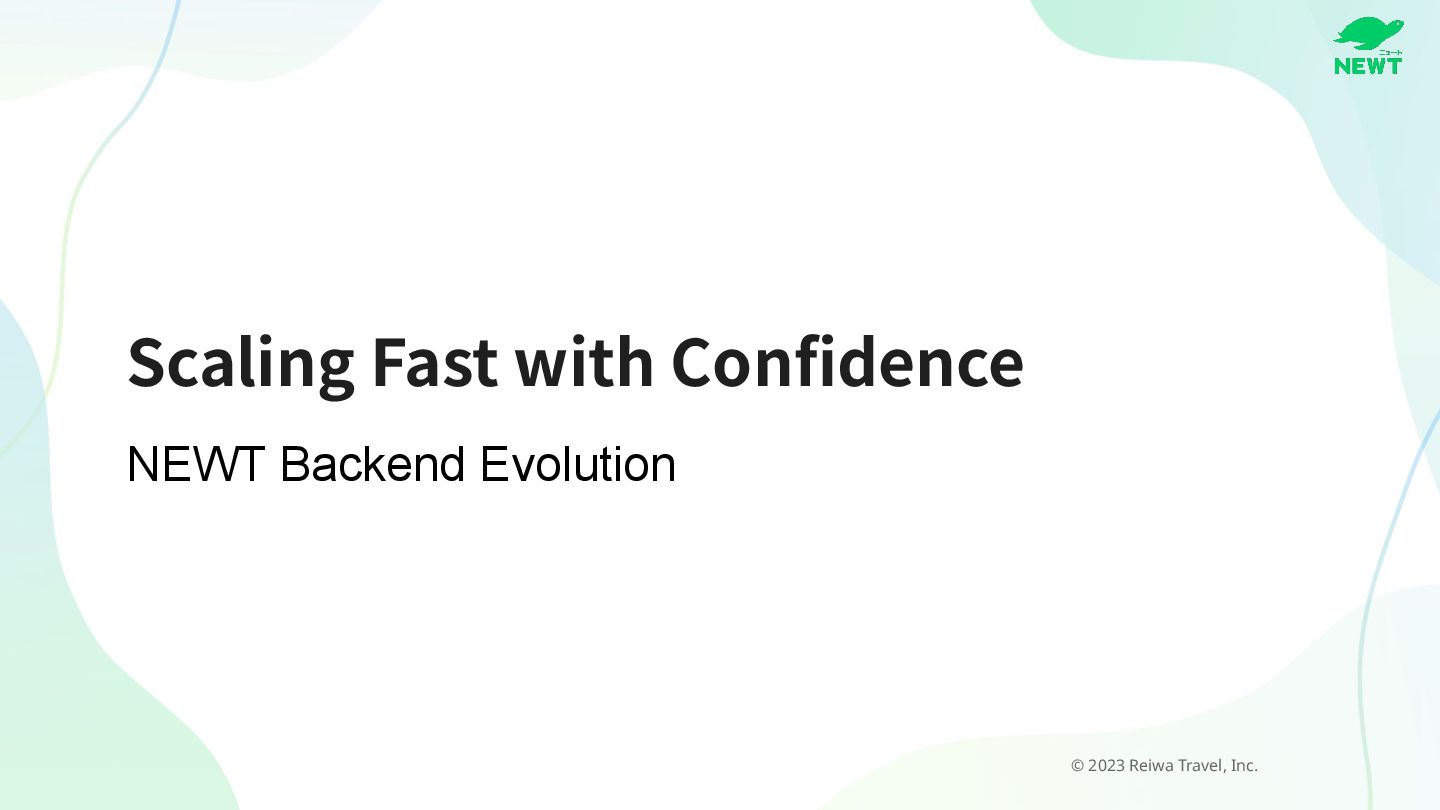 ニュート
NEWT

Scaling Fast with Confidence

NEWT Backend Evolution

© 2023 Reiwa Travel, Inc.